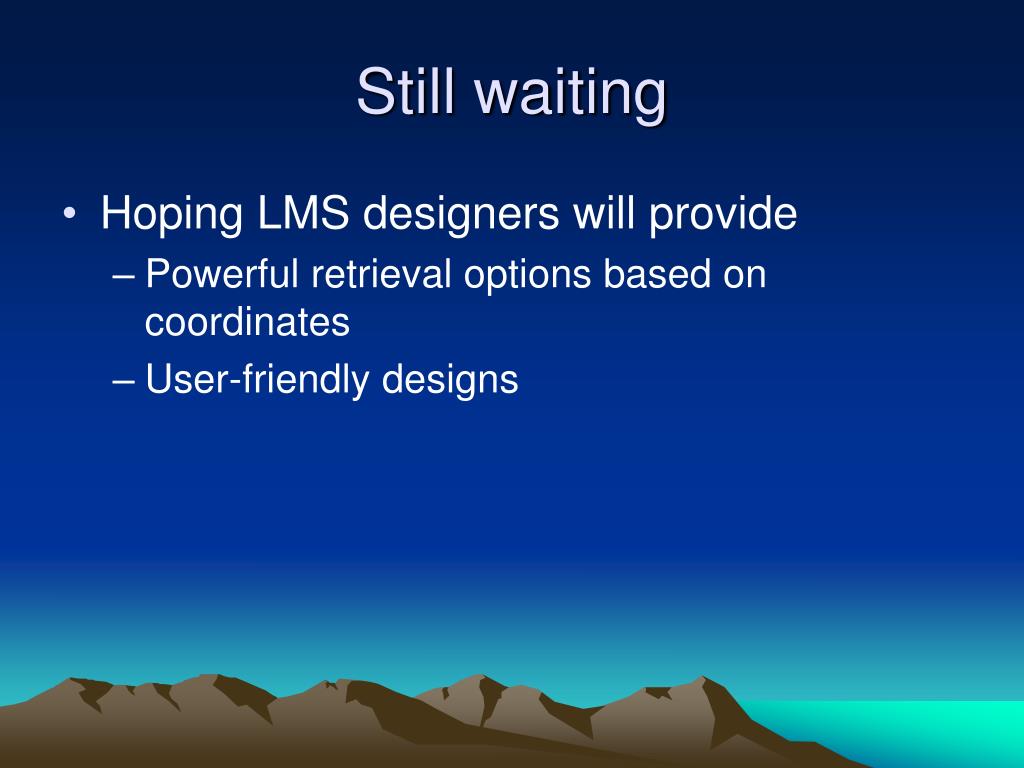 Still waiting

• Hoping LMS designers will provide
– Powerful retrieval options based on coordinates
– User-friendly designs